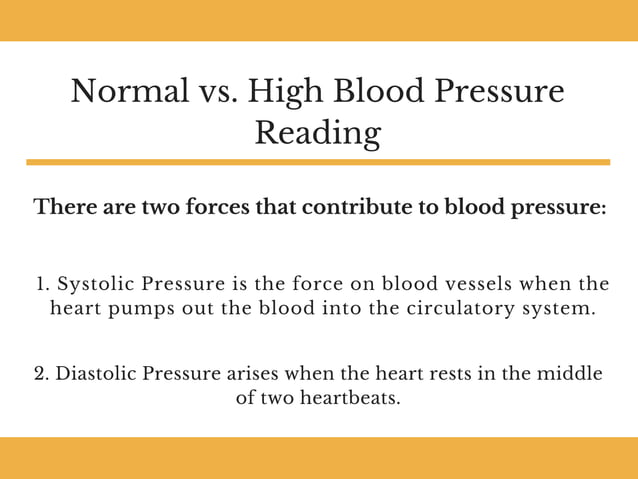 Normal vs. High Blood Pressure Reading

There are two forces that contribute to blood pressure:

1. Systolic Pressure is the force on blood vessels when the heart pumps out the blood into the circulatory system.

2. Diastolic Pressure arises when the heart rests in the middle of two heartbeats.